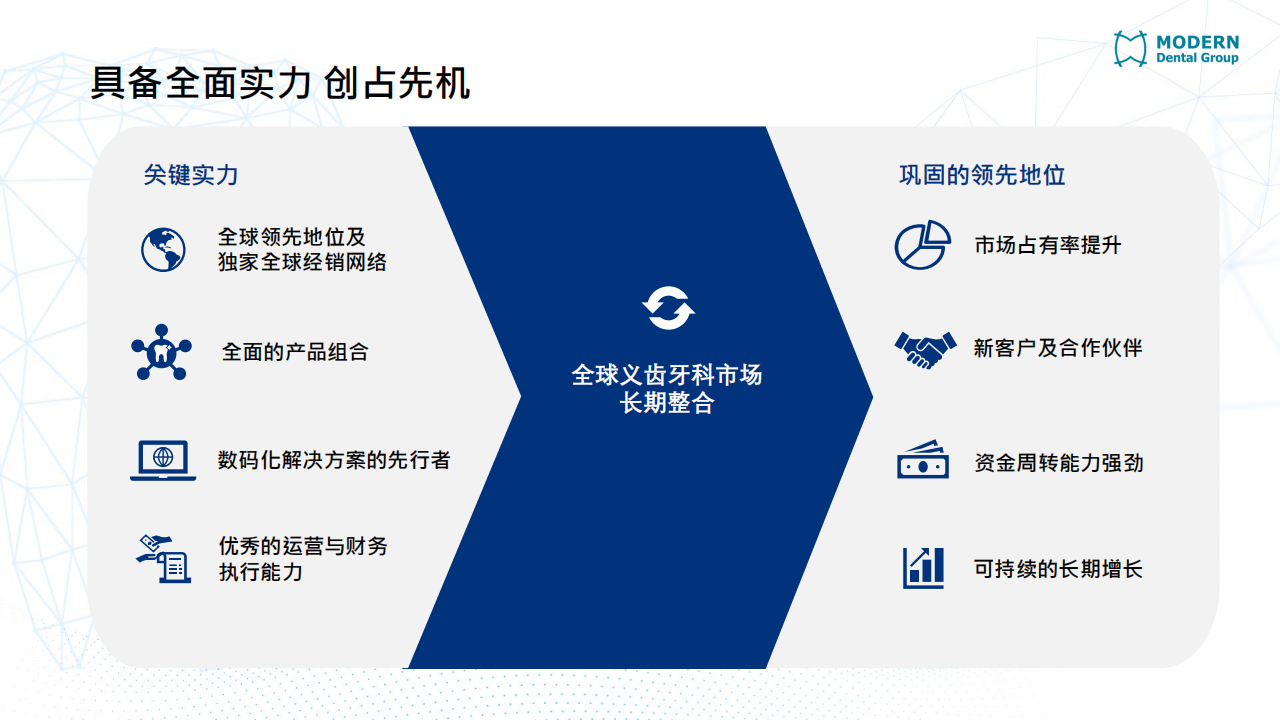 具备全面实力 创占先机

MODERN
Dental Group

关键实力

全球领先地位及
独家全球经销网络

全面的产品组合

数码化解决方案的先行者

优秀的运营与财务
执行能力

全球义齿牙科市场
长期整合

巩固的领先地位

市场占有率提升

新客户及合作伙伴

资金周转能力强劲

可持续的长期增长